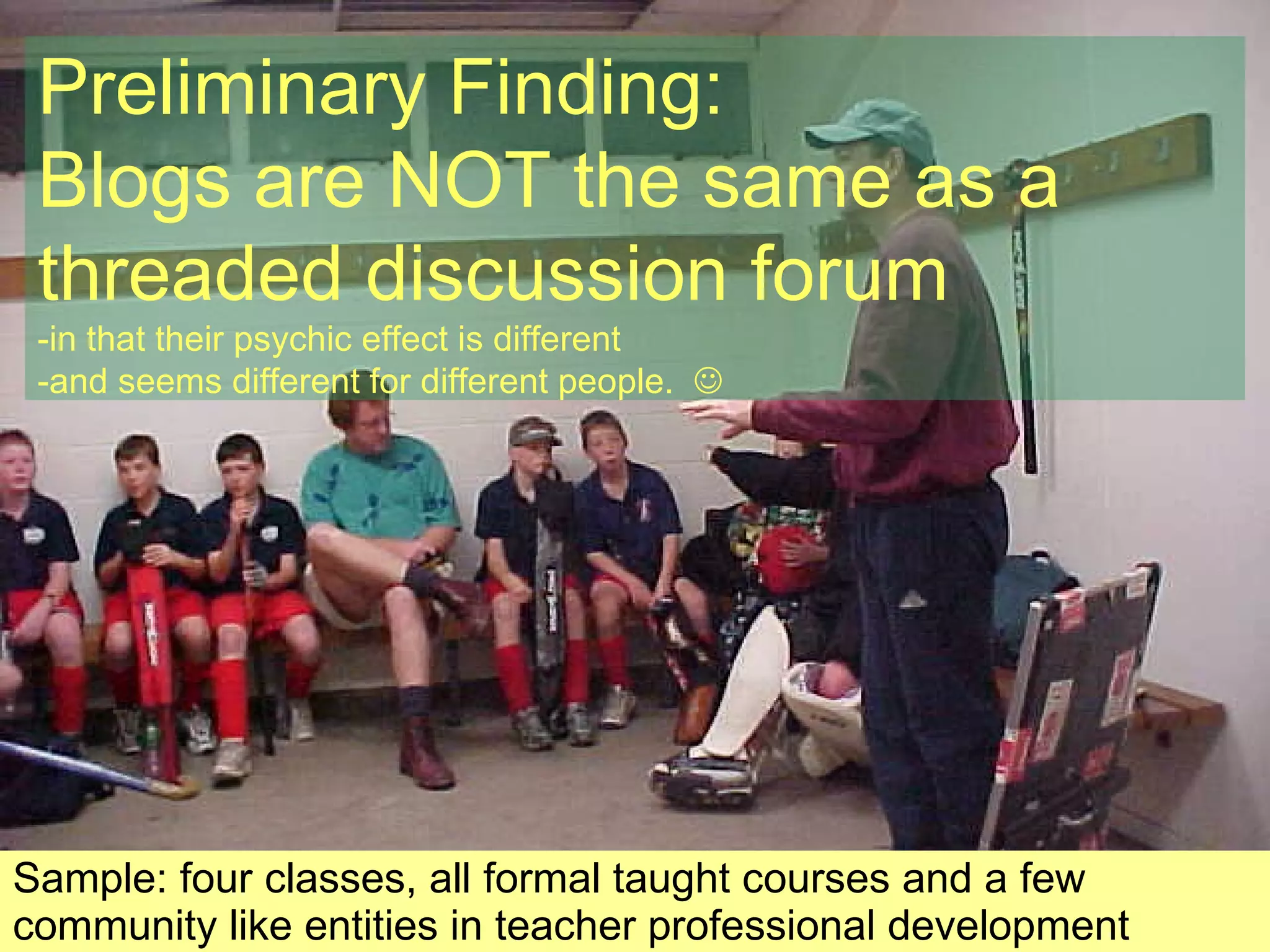 Preliminary Finding:
Blogs are NOT the same as a threaded discussion forum

-in that their psychic effect is different
-and seems different for different people. ☺

Sample: four classes, all formal taught courses and a few community like entities in teacher professional development